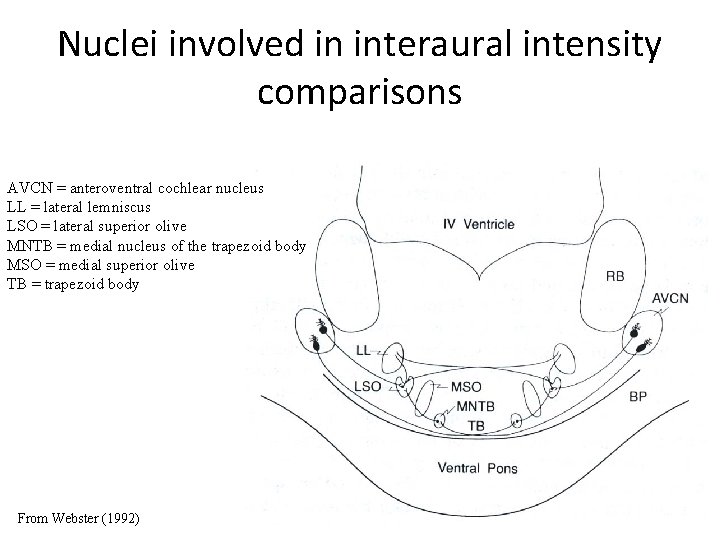 Nuclei involved in interaural intensity comparisons

AVCN = anteroventral cochlear nucleus
LL = lateral lemniscus
LSO = lateral superior olive
MNTB = medial nucleus of the trapezoid body
MSO = medial superior olive
TB = trapezoid body

IV Ventricle
RB
AVCN
LL
LSO
MSO
MNTB
TB
BP
Ventral Pons

From Webster (1992)